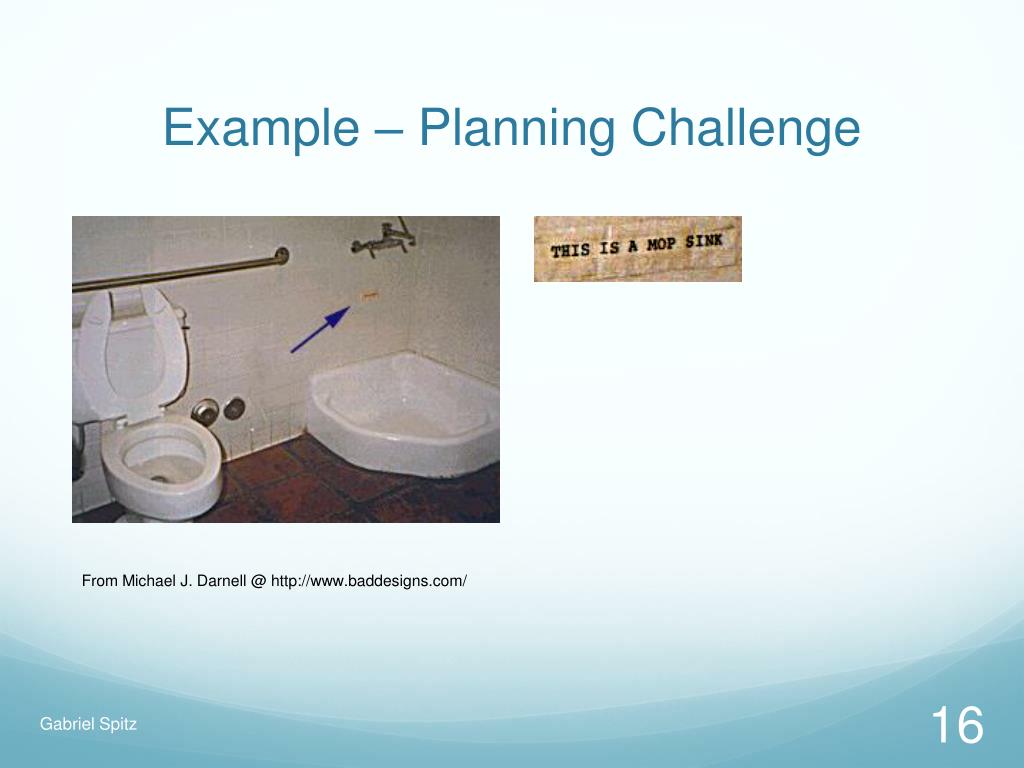 Example – Planning Challenge

THIS IS A MOP SINK

From Michael J. Darnell @ http://www.baddesigns.com/

Gabriel Spitz

16